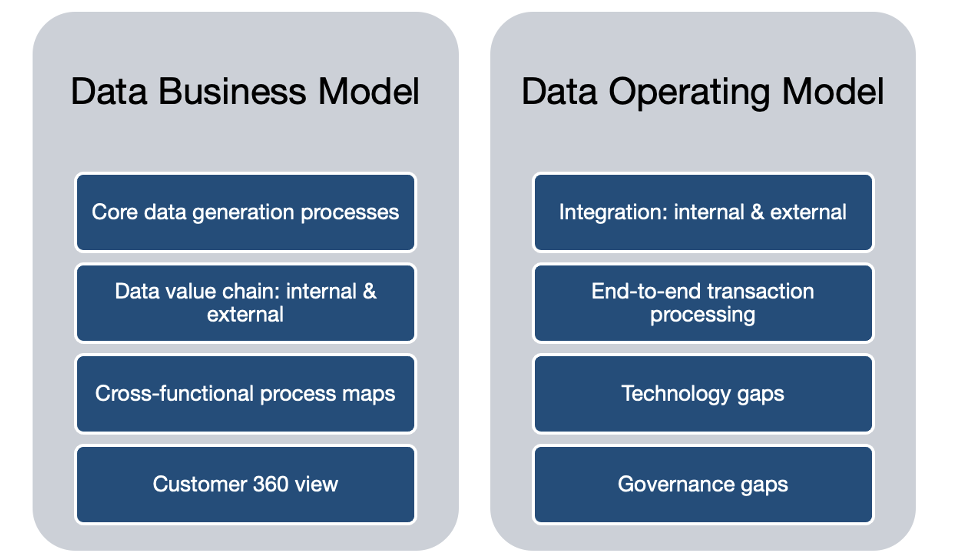 Data Business Model

Core data generation processes

Data value chain: internal & external

Cross-functional process maps

Customer 360 view

Data Operating Model

Integration: internal & external

End-to-end transaction processing

Technology gaps

Governance gaps